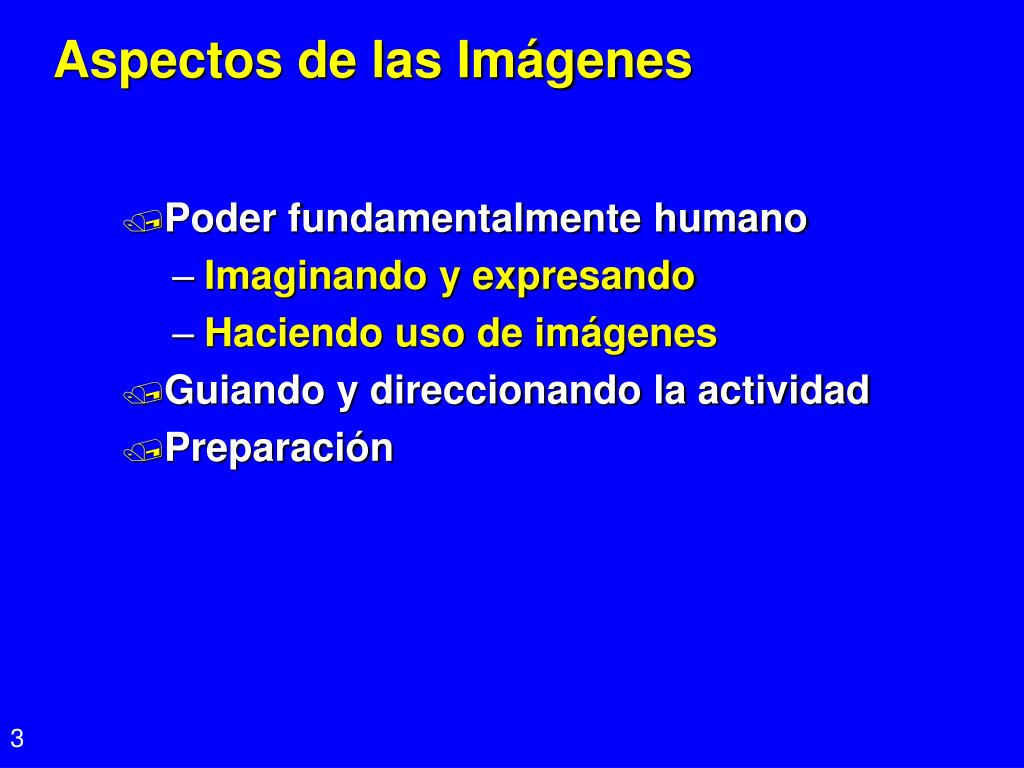 Aspectos de las Imágenes

Poder fundamentalmente humano
– Imaginando y expresando
– Haciendo uso de imágenes
Guiando y direccionando la actividad
Preparación

3